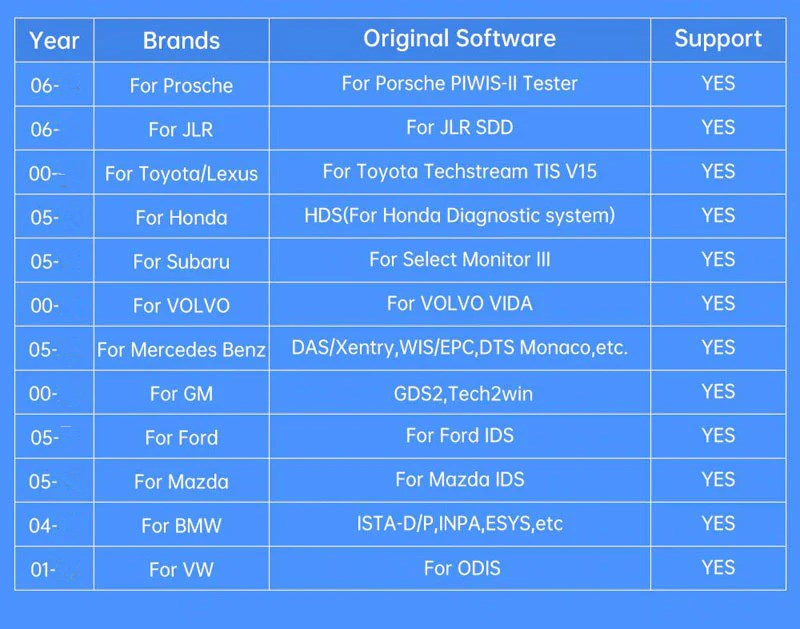 | Year | Brands | Original Software | Support |
|---|---|---|---|
| 06- | For Prosche | For Porsche PIWIS-II Tester | YES |
| 06- | For JLR | For JLR SDD | YES |
| 00- | For Toyota/Lexus | For Toyota Techstream TIS V15 | YES |
| 05- | For Honda | HDS(For Honda Diagnostic system) | YES |
| 05- | For Subaru | For Select Monitor III | YES |
| 00- | For VOLVO | For VOLVO VIDA | YES |
| 05- | For Mercedes Benz | DAS/Xentry,WIS/EPC,DTS Monaco,etc. | YES |
| 00- | For GM | GDS2,Tech2win | YES |
| 05- | For Ford | For Ford IDS | YES |
| 05- | For Mazda | For Mazda IDS | YES |
| 04- | For BMW | ISTA-D/P,INPA,ESYS,etc | YES |
| 01- | For VW | For ODIS | YES |